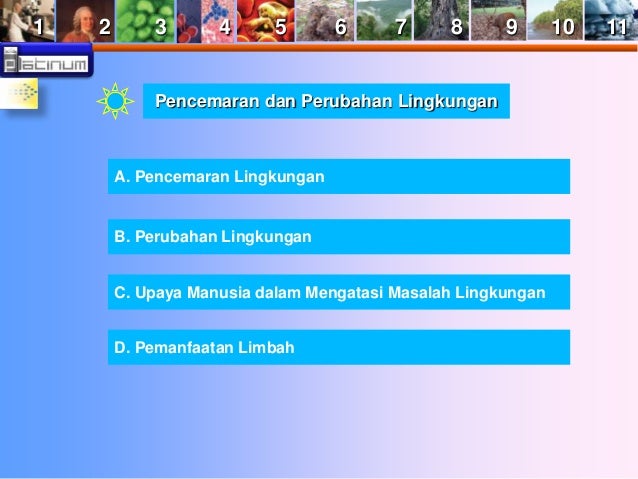 1 2 3 4 5 6 7 8 9 10 11

platinum

Pencemaran dan Perubahan Lingkungan

A. Pencemaran Lingkungan

B. Perubahan Lingkungan

C. Upaya Manusia dalam Mengatasi Masalah Lingkungan

D. Pemanfaatan Limbah